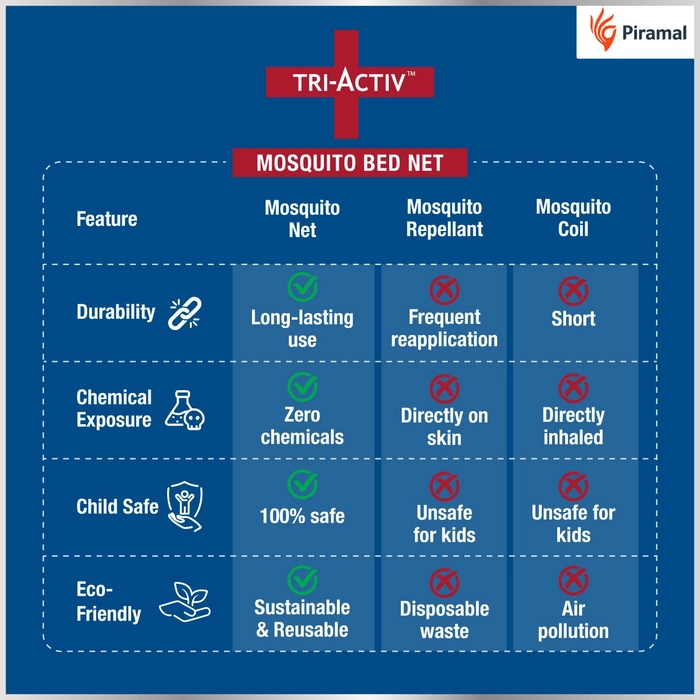 Piramal

TRI-ACTIV™

MOSQUITO BED NET

| Feature | Mosquito Net | Mosquito Repellant | Mosquito Coil |
|---|---|---|---|
| Durability | Long-lasting use | Frequent reapplication | Short |
| Chemical Exposure | Zero chemicals | Directly on skin | Directly inhaled |
| Child Safe | 100% safe | Unsafe for kids | Unsafe for kids |
| Eco-Friendly | Sustainable & Reusable | Disposable waste | Air pollution |